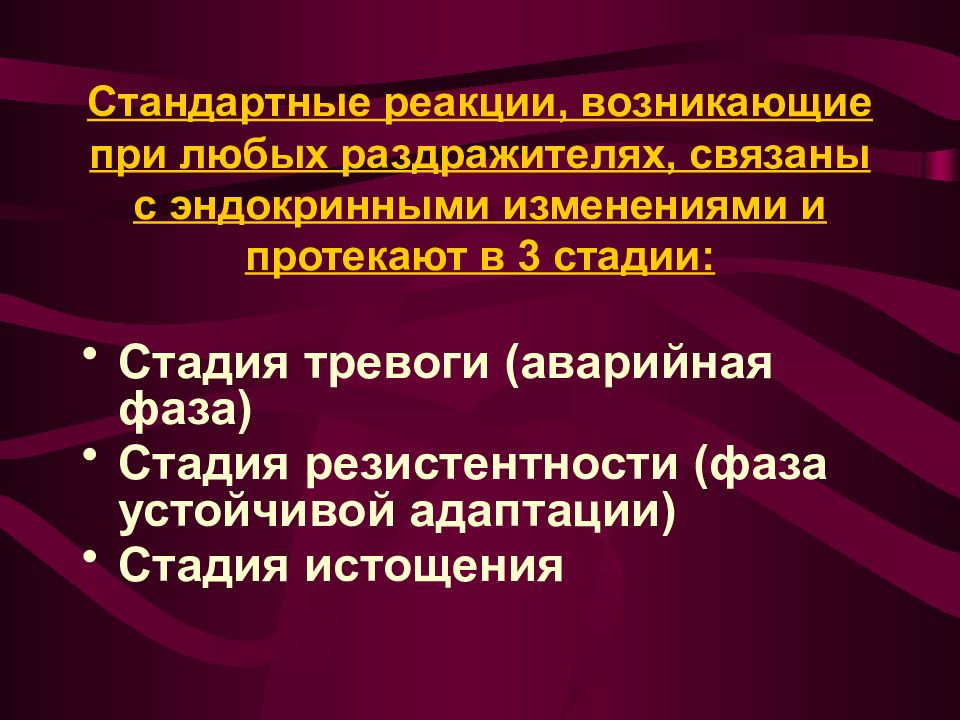 Стандартные реакции, возникающие при любых раздражителях, связаны с эндокринными изменениями и протекают в 3 стадии:

• Стадия тревоги (аварийная фаза)
• Стадия резистентности (фаза устойчивой адаптации)
• Стадия истощения